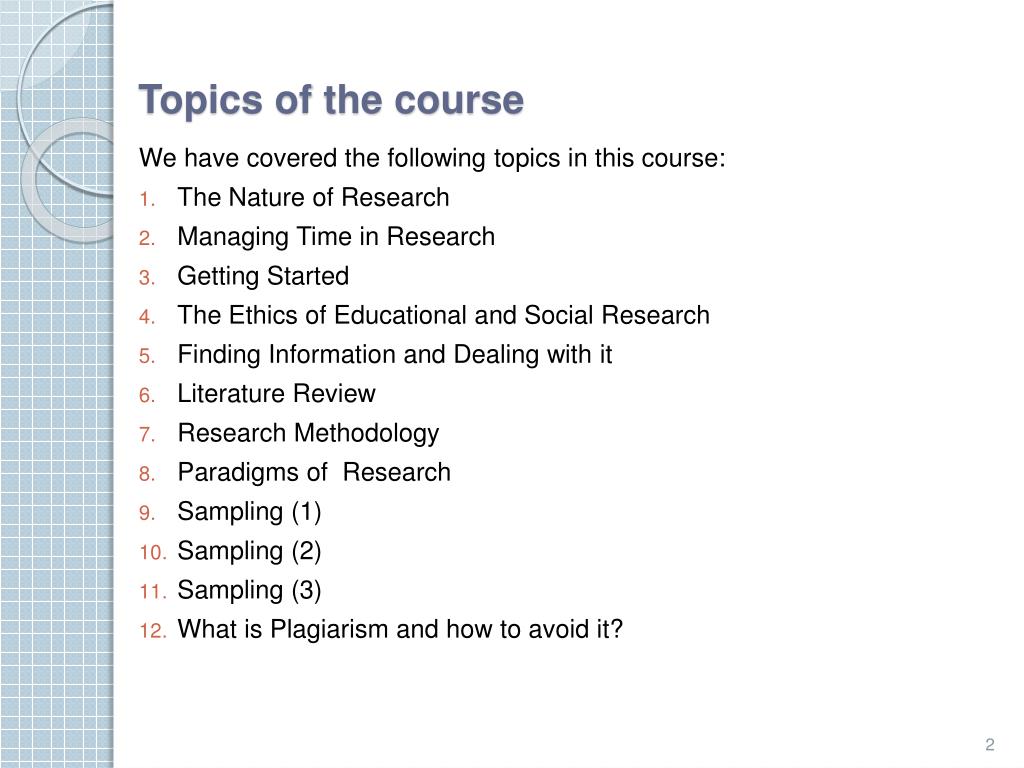 Topics of the course

We have covered the following topics in this course:

1. The Nature of Research
2. Managing Time in Research
3. Getting Started
4. The Ethics of Educational and Social Research
5. Finding Information and Dealing with it
6. Literature Review
7. Research Methodology
8. Paradigms of Research
9. Sampling (1)
10. Sampling (2)
11. Sampling (3)
12. What is Plagiarism and how to avoid it?

2